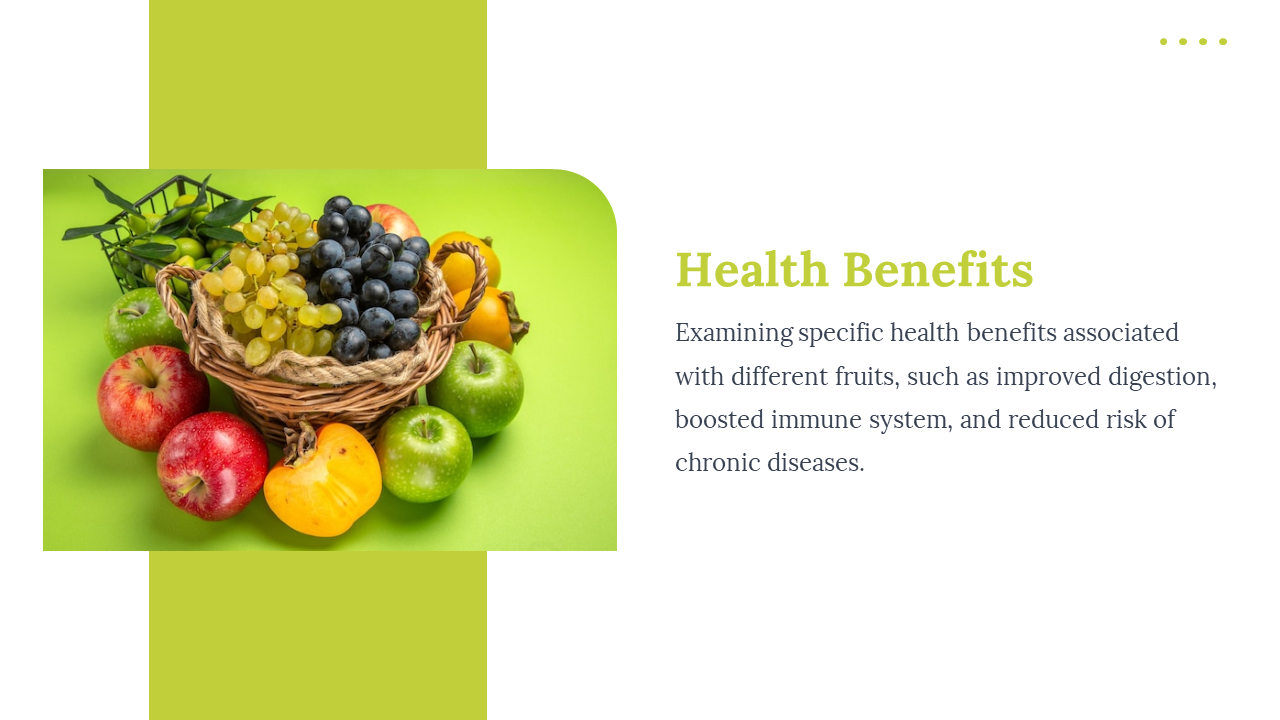 Health Benefits

Examining specific health benefits associated with different fruits, such as improved digestion, boosted immune system, and reduced risk of chronic diseases.